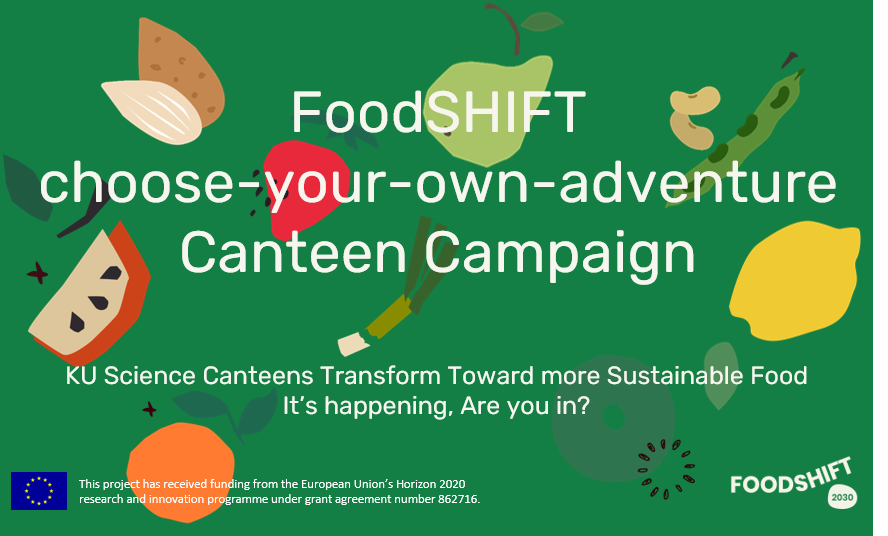 FoodSHIFT choose-your-own-adventure Canteen Campaign

KU Science Canteens Transform Toward more Sustainable Food
It's happening, Are you in?

This project has received funding from the European Union's Horizon 2020 research and innovation programme under grant agreement number 862716.

FOODSHIFT
2030